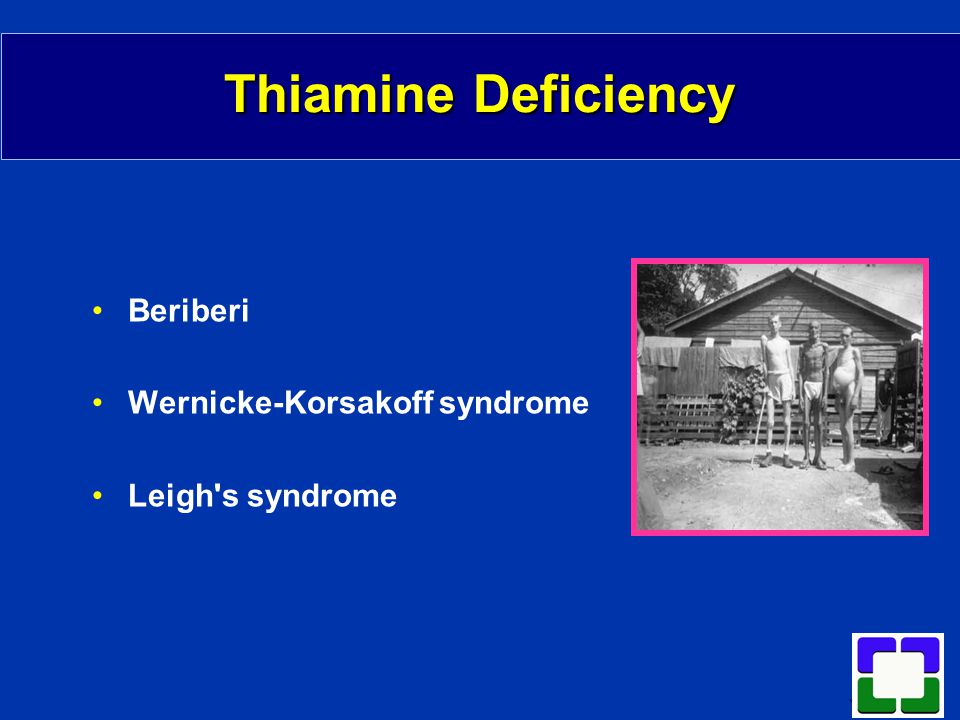 Thiamine Deficiency

• Beriberi

• Wernicke-Korsakoff syndrome

• Leigh's syndrome